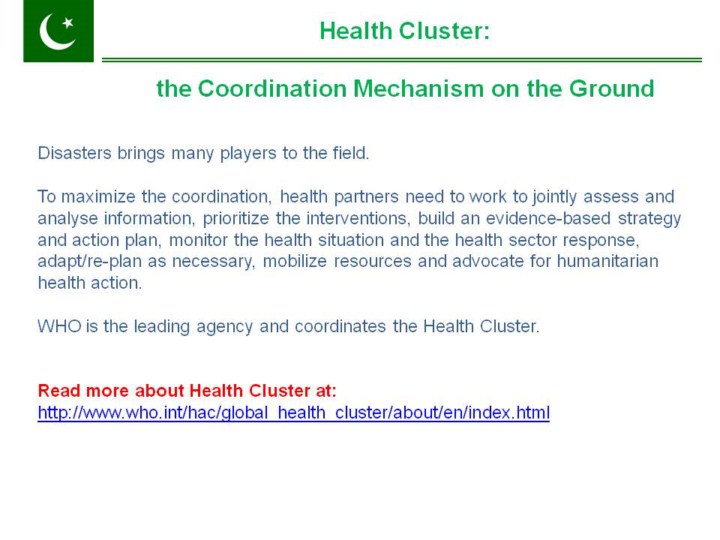 Health Cluster:

the Coordination Mechanism on the Ground

Disasters brings many players to the field.

To maximize the coordination, health partners need to work to jointly assess and analyse information, prioritize the interventions, build an evidence-based strategy and action plan, monitor the health situation and the health sector response, adapt/re-plan as necessary, mobilize resources and advocate for humanitarian health action.

WHO is the leading agency and coordinates the Health Cluster.

Read more about Health Cluster at:
http://www.who.int/hac/global_health_cluster/about/en/index.html